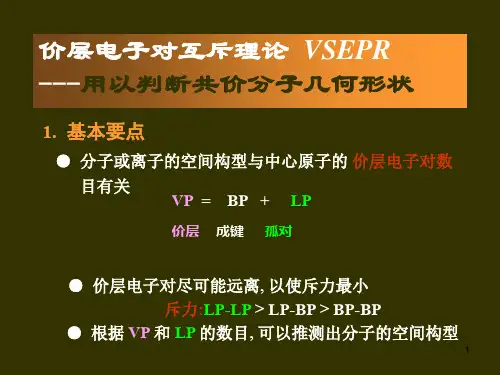 价层电子对互斥理论 VSEPR
---用以判断共价分子几何形状

1. 基本要点

● 分子或离子的空间构型与中心原子的 价层电子对数目有关

VP = BP + LP

价层 成键 孤对

● 价层电子对尽可能远离, 以使斥力最小

斥力:LP-LP > LP-BP > BP-BP

● 根据 VP 和 LP 的数目, 可以推测出分子的空间构型

1